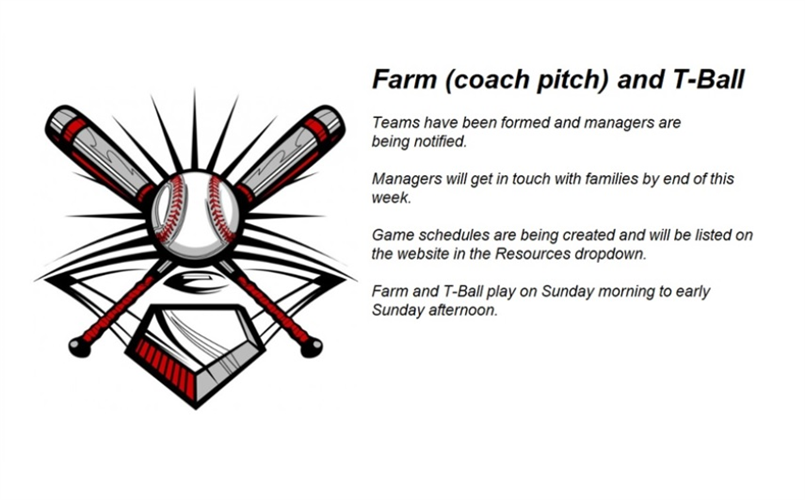 Farm (coach pitch) and T-Ball

Teams have been formed and managers are being notified.

Managers will get in touch with families by end of this week.

Game schedules are being created and will be listed on the website in the Resources dropdown.

Farm and T-Ball play on Sunday morning to early Sunday afternoon.